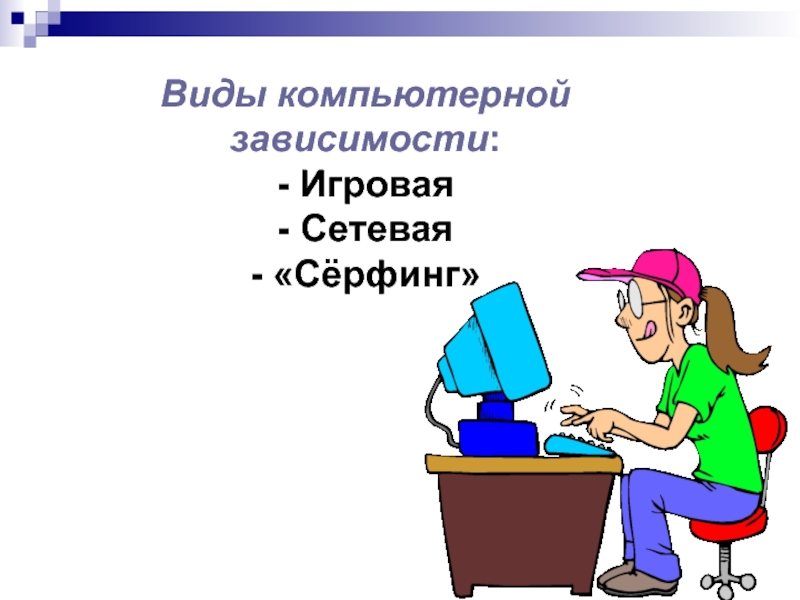 Виды компьютерной зависимости:
- Игровая
- Сетевая
- «Сёрфинг»